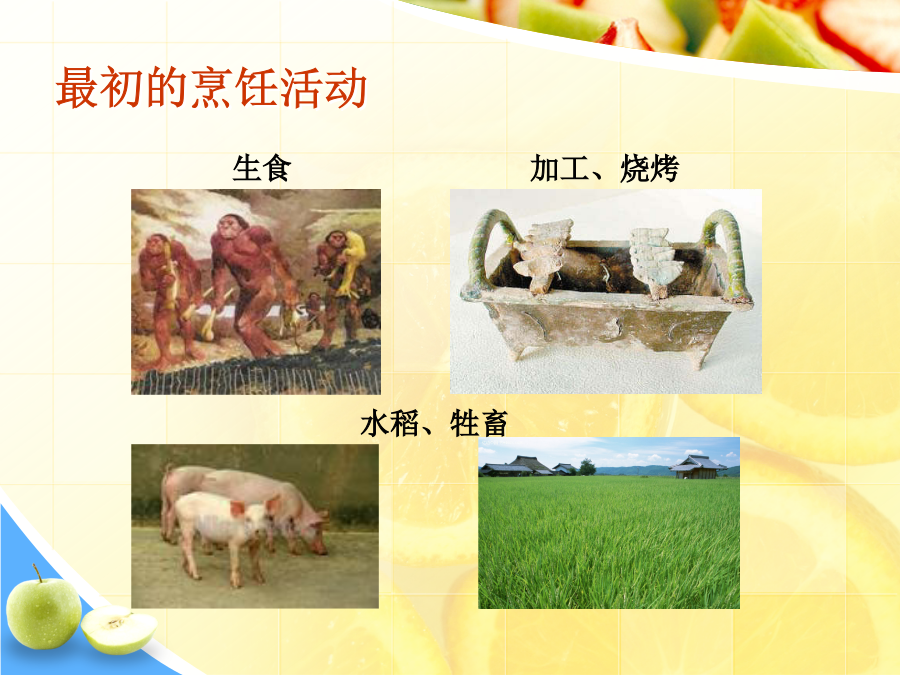 最初的烹饪活动

生食

加工、烧烤

水稻、牲畜